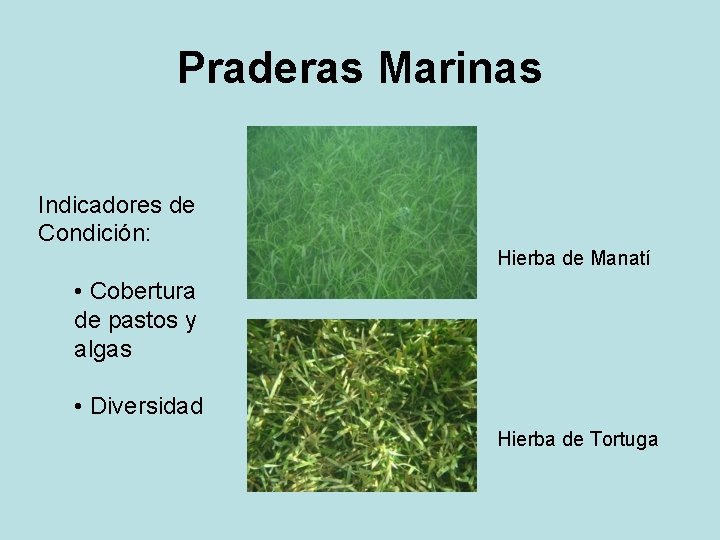 Praderas Marinas

Indicadores de Condición:

• Cobertura de pastos y algas

• Diversidad

Hierba de Manatí

Hierba de Tortuga